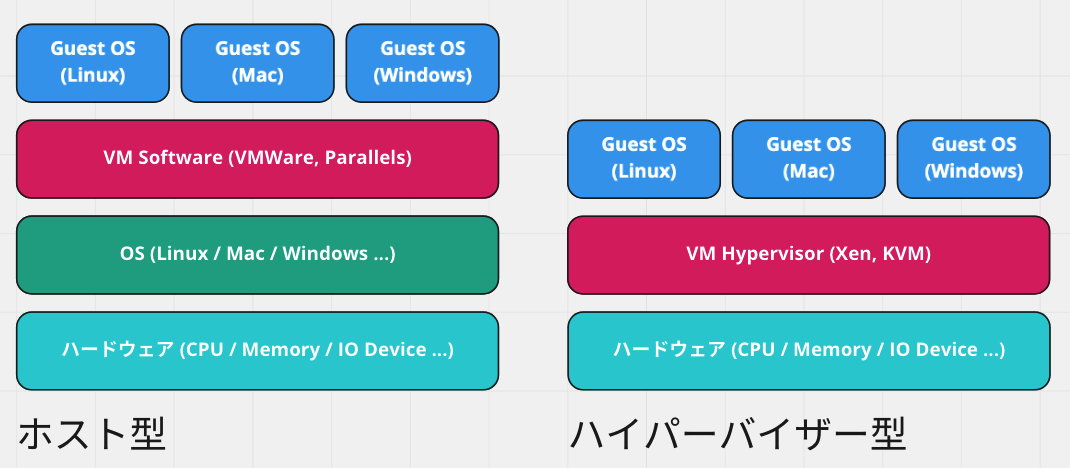 Guest OS (Linux)

Guest OS (Mac)

Guest OS (Windows)

VM Software (VMWare, Parallels)

OS (Linux / Mac / Windows ...)

ハードウェア (CPU / Memory / IO Device ...)

ホスト型

Guest OS (Linux)

Guest OS (Mac)

Guest OS (Windows)

VM Hypervisor (Xen, KVM)

ハードウェア (CPU / Memory / IO Device ...)

ハイパーバイザー型